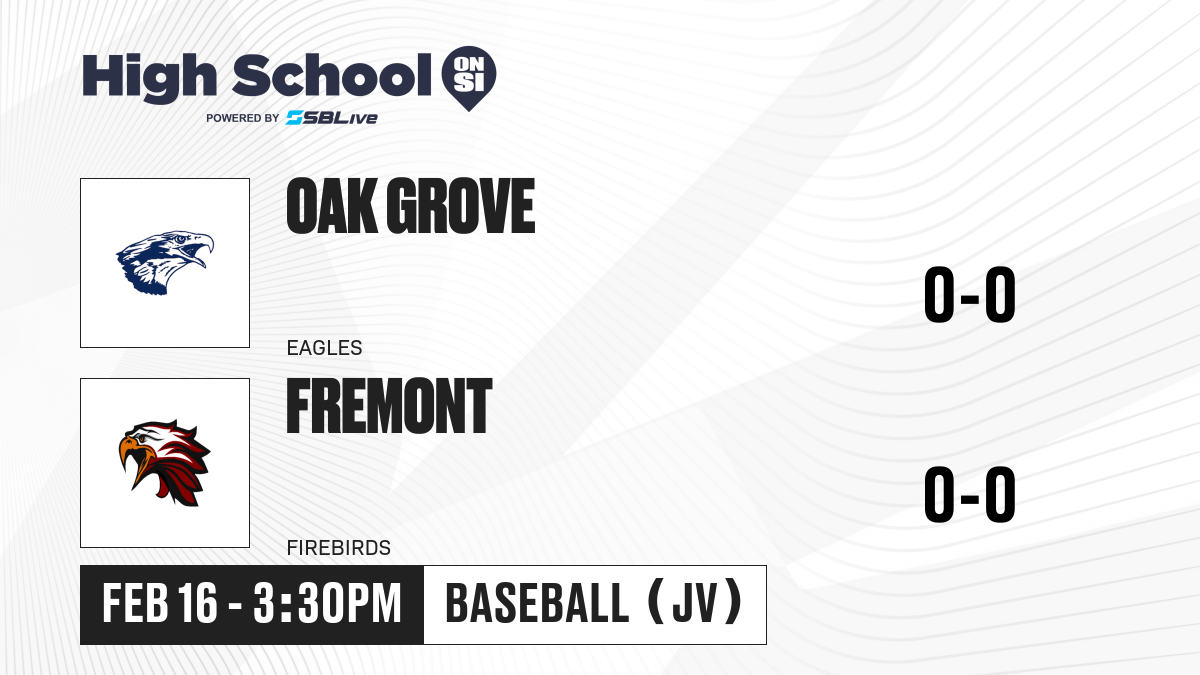 High School ON SI
POWERED BY SBLive

OAK GROVE
EAGLES
0-0

FREMONT
FIREBIRDS
0-0

FEB 16 - 3:30PM
BASEBALL (JV)